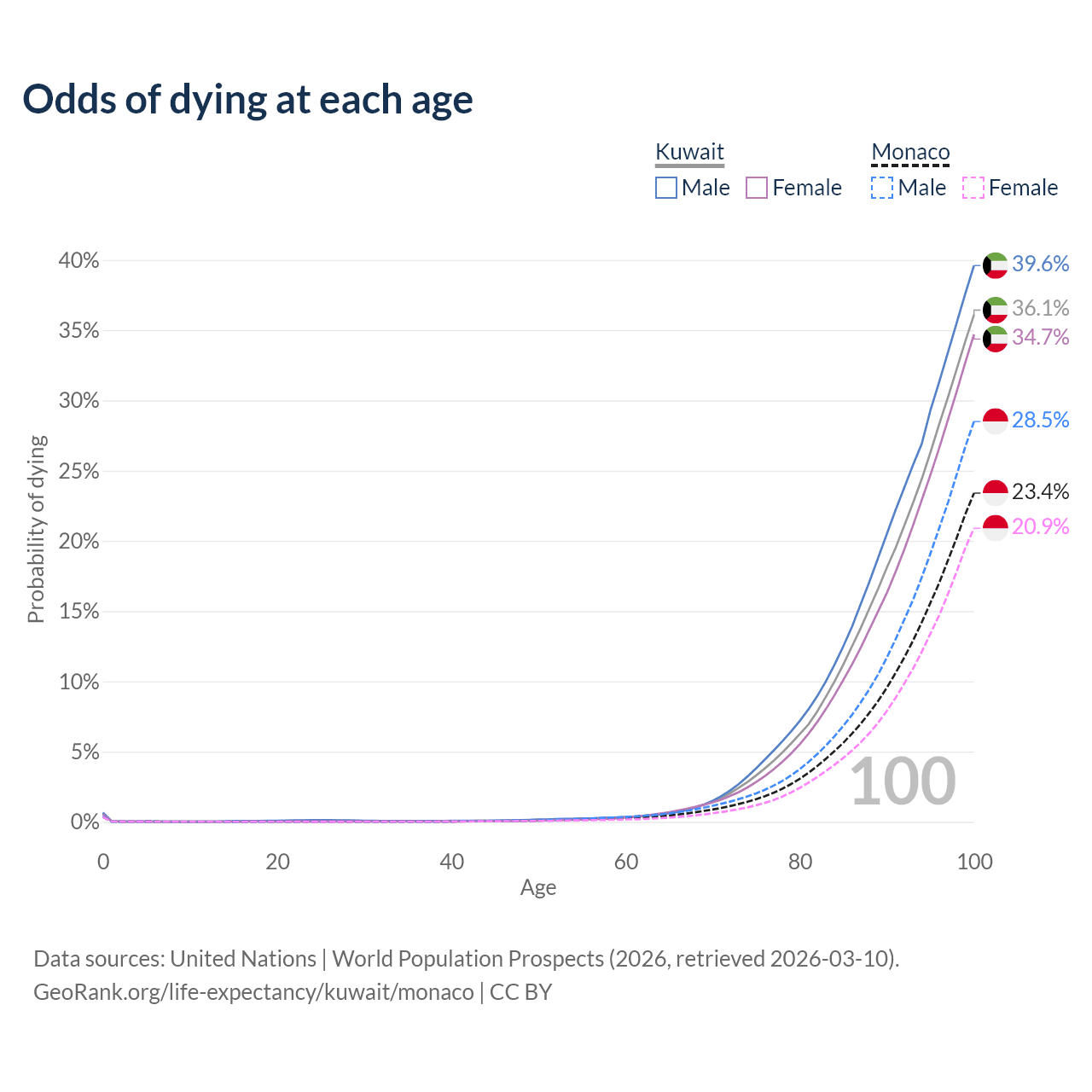 Odds of dying at each age

Kuwait
Male
Female

Monaco
Male
Female

40%
35%
30%
25%
20%
15%
10%
5%
0%

Probability of dying

39.6%
36.1%
34.7%
28.5%
23.4%
20.9%

100

0
20
40
60
80
100
Age

Data sources: United Nations | World Population Prospects (2026, retrieved 2026-03-10).
GeoRank.org/life-expectancy/kuwait/monaco | CC BY